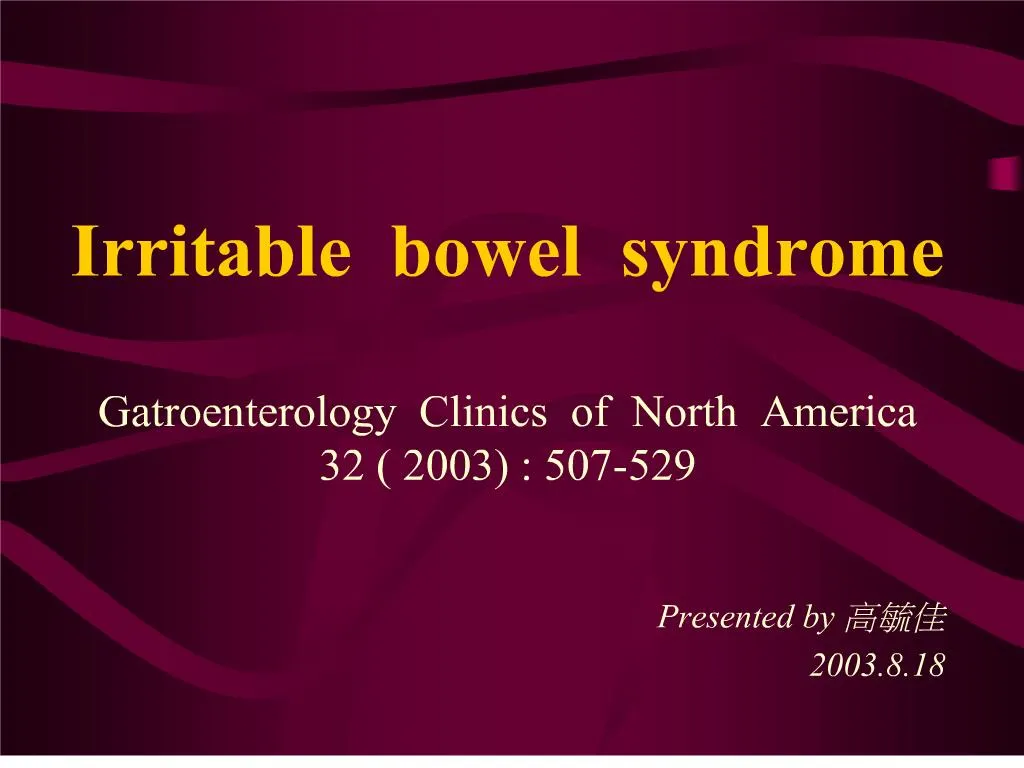 Irritable bowel syndrome

Gatroenterology Clinics of North America 32 ( 2003) : 507-529

Presented by 高毓佳
2003.8.18